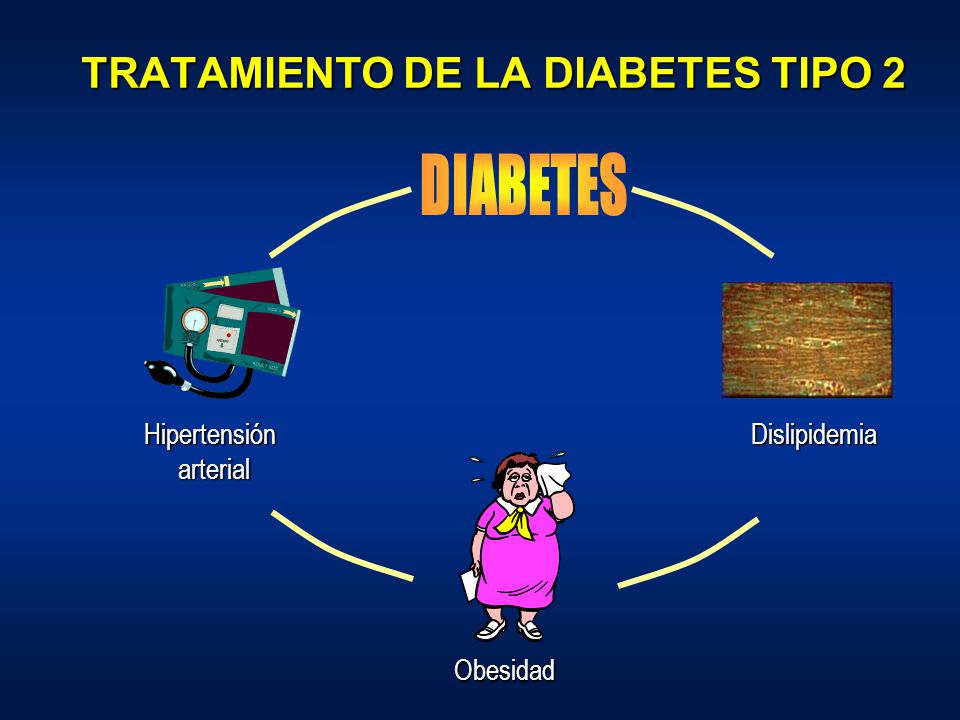 TRATAMIENTO DE LA DIABETES TIPO 2

DIABETES

Hipertensión arterial

Dislipidemia

Obesidad